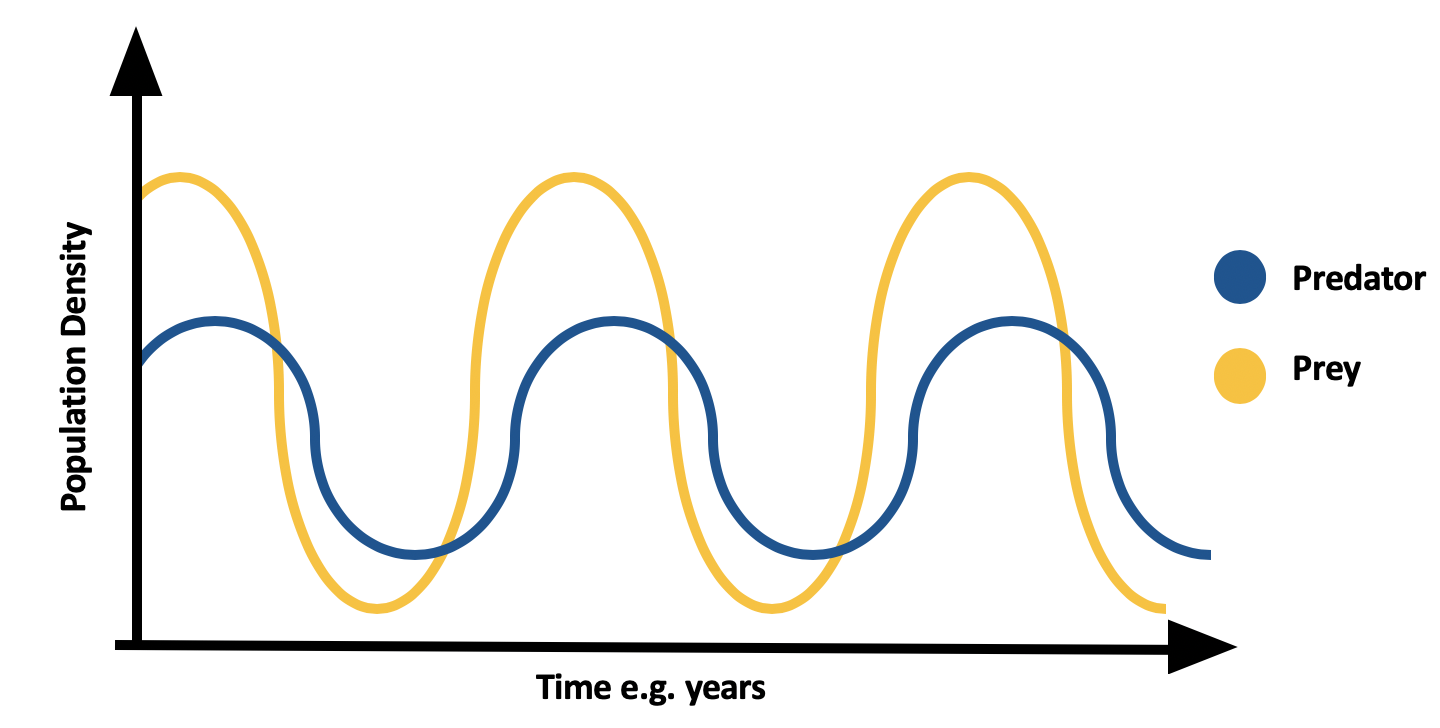 Population Density

Predator

Prey

Time e.g. years